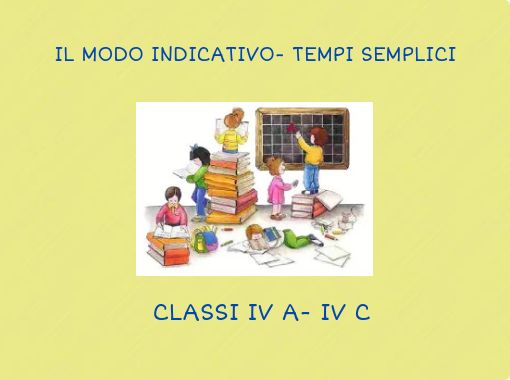 IL MODO INDICATIVO- TEMPI SEMPLICI

CLASSI IV A- IV C